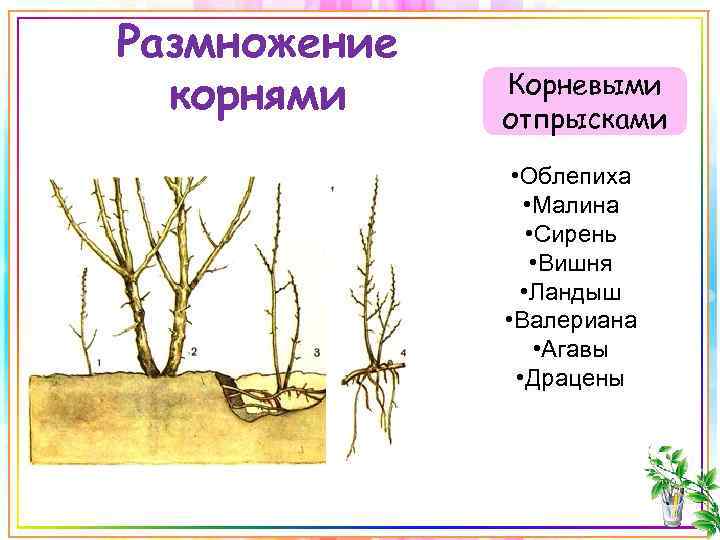 Размножение корнями

Корневыми отпрысками

•Облепиха
•Малина
•Сирень
•Вишня
•Ландыш
•Валериана
•Агавы
•Драцены

1
1
2
3
4